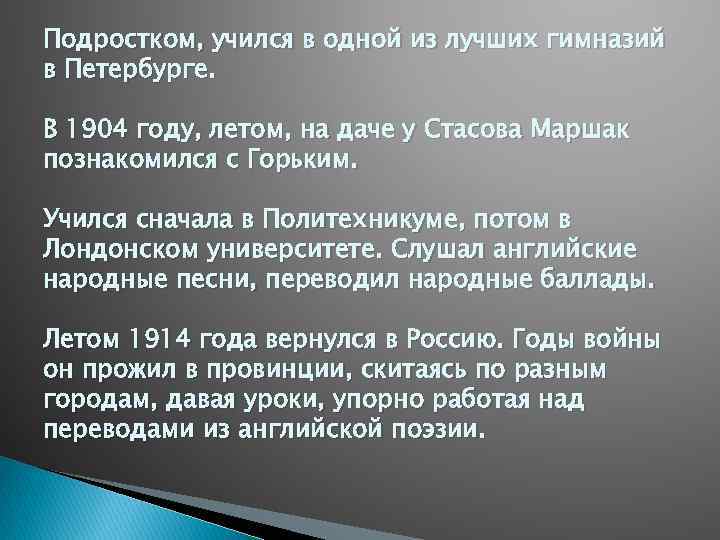 Подростком, учился в одной из лучших гимназий в Петербурге.

В 1904 году, летом, на даче у Стасова Маршак познакомился с Горьким.

Учился сначала в Политехникуме, потом в Лондонском университете. Слушал английские народные песни, переводил народные баллады.

Летом 1914 года вернулся в Россию. Годы войны он прожил в провинции, скитаясь по разным городам, давая уроки, упорно работая над переводами из английской поэзии.